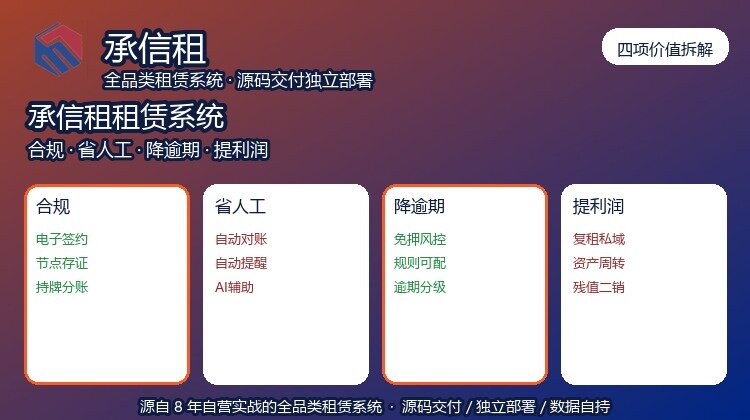 承信租
全品类租赁系统 · 源码交付独立部署

四项价值拆解

承信租租赁系统
合规 · 省人工 · 降逾期 · 提利润

合规
电子签约
节点存证
持牌分账

省人工
自动对账
自动提醒
AI辅助

降逾期
免押风控
规则可配
逾期分级

提利润
复租私域
资产周转
残值二销

源自 8 年自营实战的全品类租赁系统 · 源码交付 / 独立部署 / 数据自持